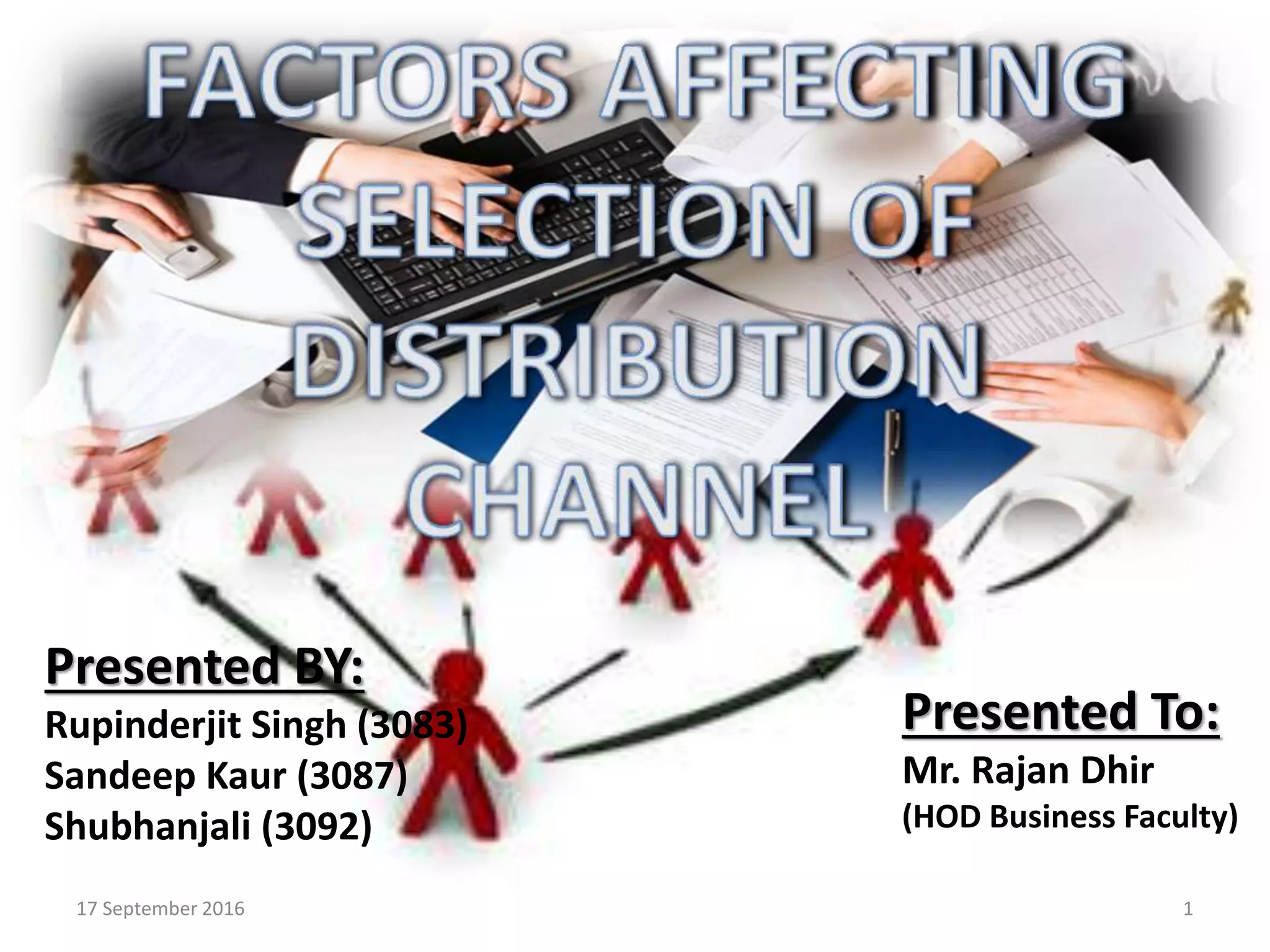 FACTORS AFFECTING SELECTION OF DISTRIBUTION CHANNEL

Presented BY:
Rupinderjit Singh (3083)
Sandeep Kaur (3087)
Shubhanjali (3092)

Presented To:
Mr. Rajan Dhir
(HOD Business Faculty)

17 September 2016

1